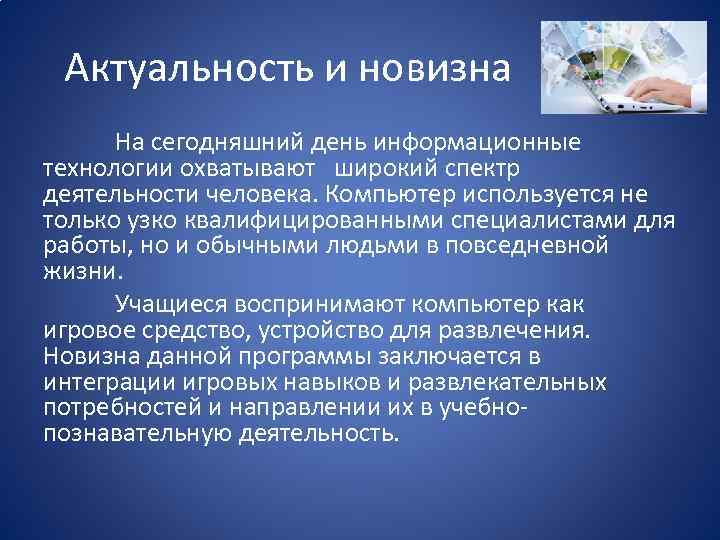 Актуальность и новизна

На сегодняшний день информационные технологии охватывают широкий спектр деятельности человека. Компьютер используется не только узко квалифицированными специалистами для работы, но и обычными людьми в повседневной жизни.

Учащиеся воспринимают компьютер как игровое средство, устройство для развлечения. Новизна данной программы заключается в интеграции игровых навыков и развлекательных потребностей и направлении их в учебно-познавательную деятельность.